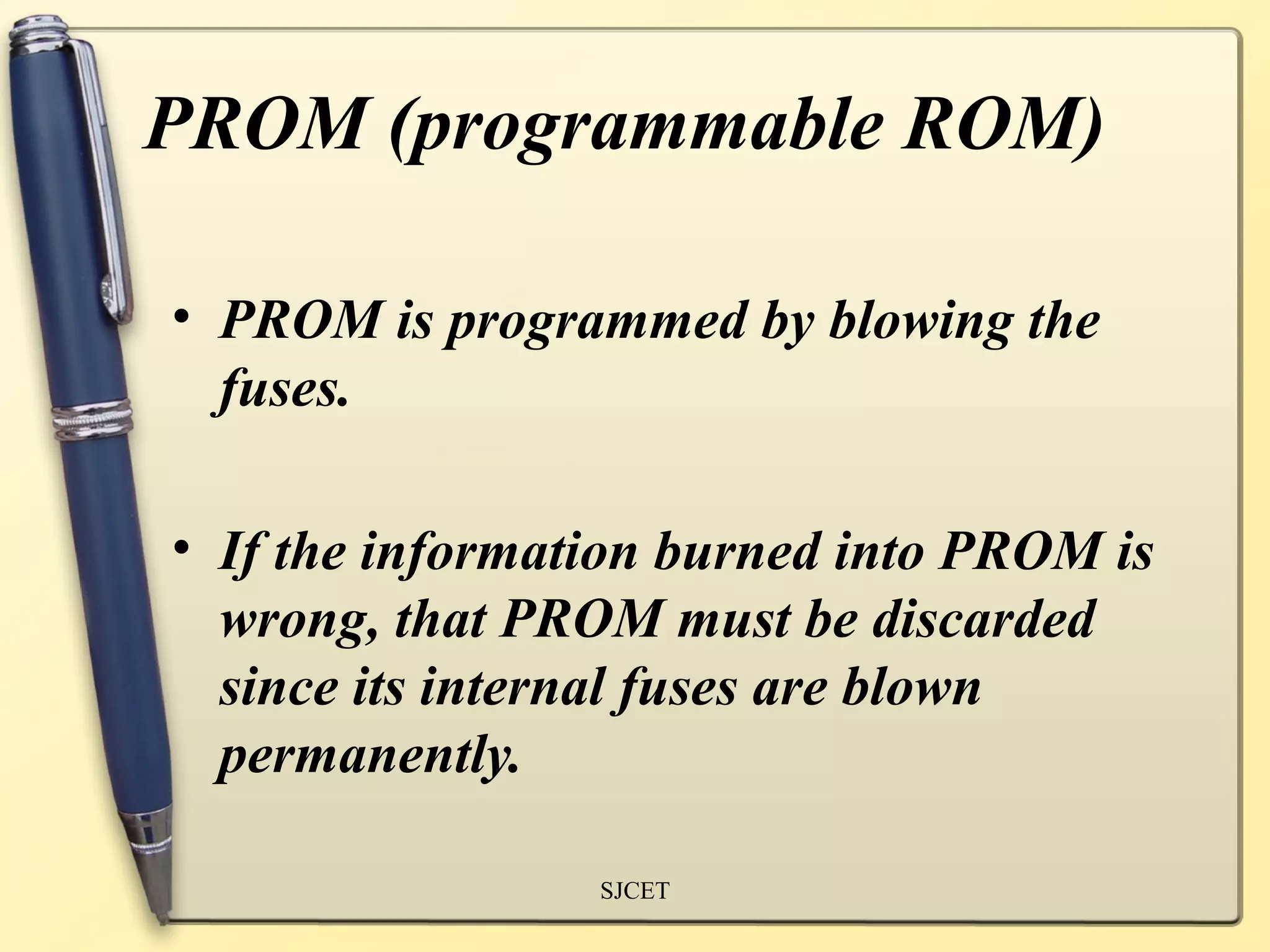 PROM (programmable ROM)

• PROM is programmed by blowing the fuses.

• If the information burned into PROM is wrong, that PROM must be discarded since its internal fuses are blown permanently.

SJCET